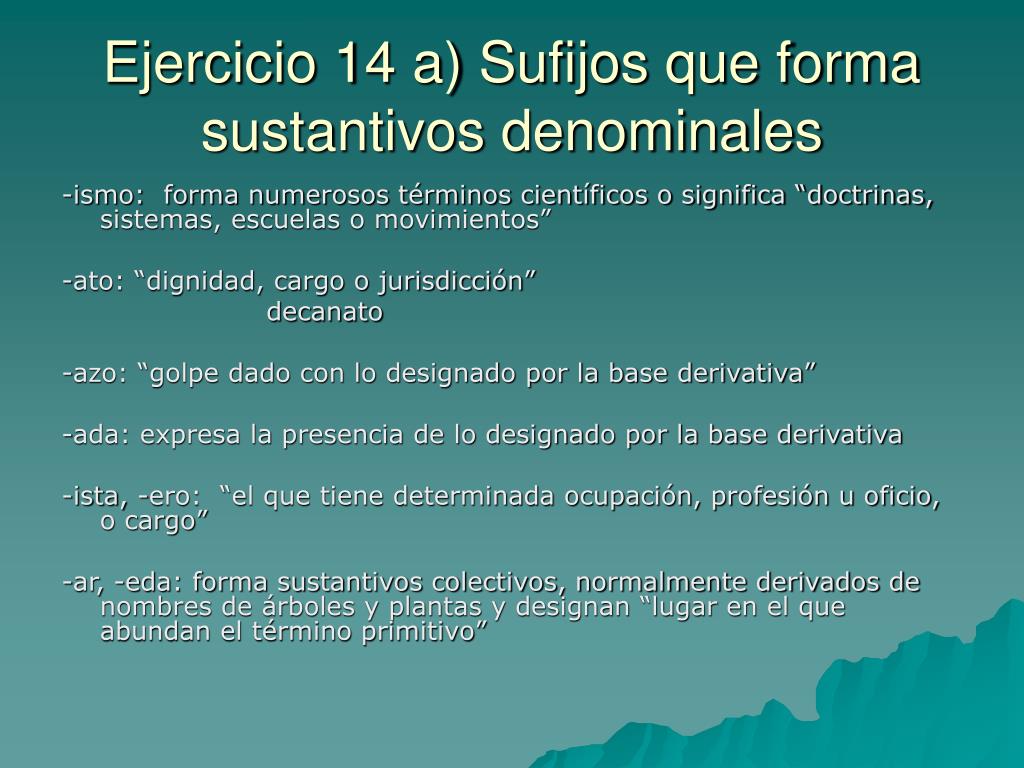 Ejercicio 14 a) Sufijos que forma sustantivos denominales

-ismo: forma numerosos términos científicos o significa “doctrinas, sistemas, escuelas o movimientos”

-ato: “dignidad, cargo o jurisdicción”
decanato

-azo: “golpe dado con lo designado por la base derivativa”

-ada: expresa la presencia de lo designado por la base derivativa

-ista, -ero: “el que tiene determinada ocupación, profesión u oficio, o cargo”

-ar, -eda: forma sustantivos colectivos, normalmente derivados de nombres de árboles y plantas y designan “lugar en el que abundan el término primitivo”